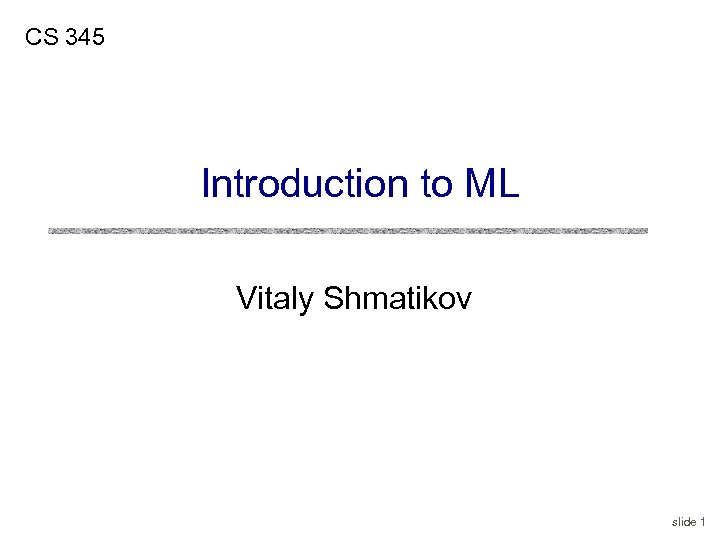 CS 345

Introduction to ML

Vitaly Shmatikov

slide 1